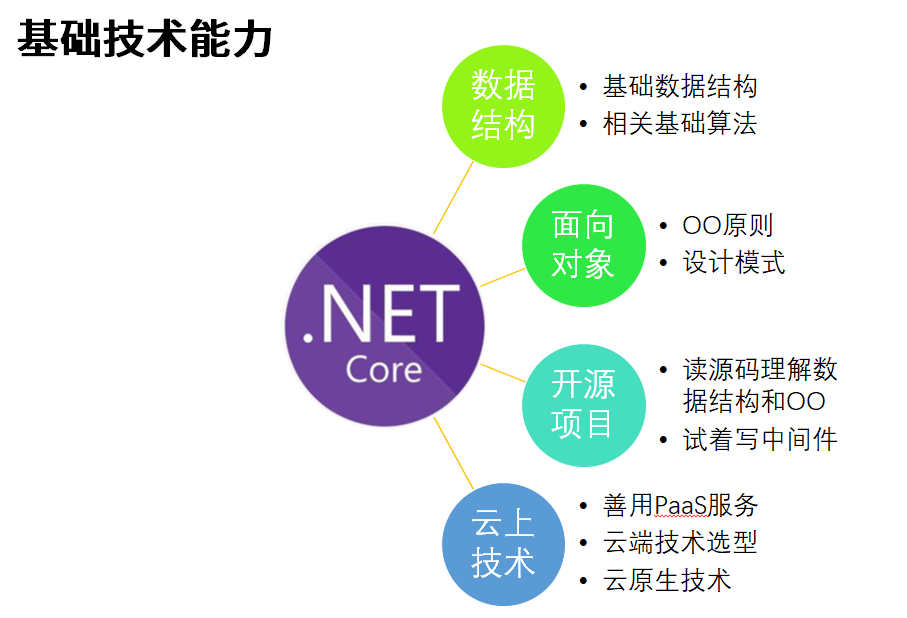 基础技术能力

.NET Core

数据结构
• 基础数据结构
• 相关基础算法

面向对象
• OO原则
• 设计模式

开源项目
• 读源码理解数据结构和OO
• 试着写中间件

云上技术
• 善用PaaS服务
• 云端技术选型
• 云原生技术